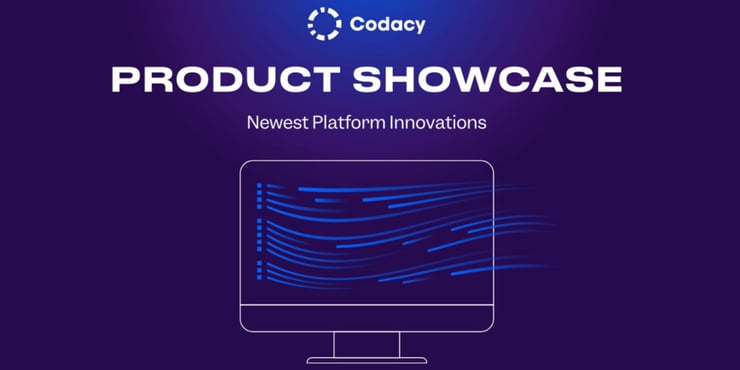 Codacy

PRODUCT SHOWCASE

Newest Platform Innovations